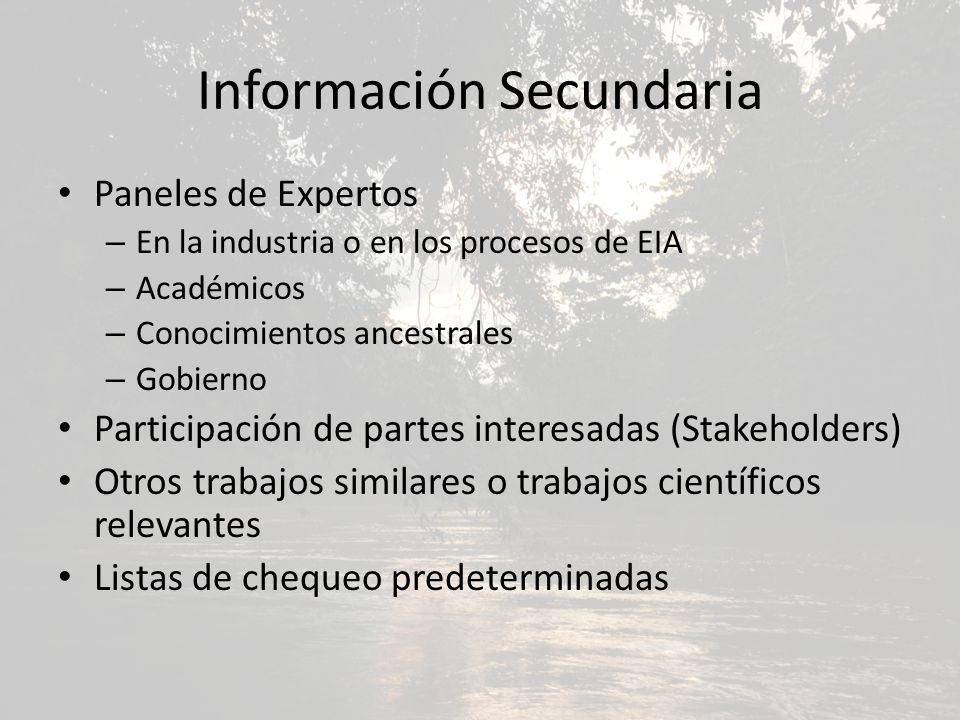 Información Secundaria

• Paneles de Expertos
  – En la industria o en los procesos de EIA
  – Académicos
  – Conocimientos ancestrales
  – Gobierno
• Participación de partes interesadas (Stakeholders)
• Otros trabajos similares o trabajos científicos relevantes
• Listas de chequeo predeterminadas